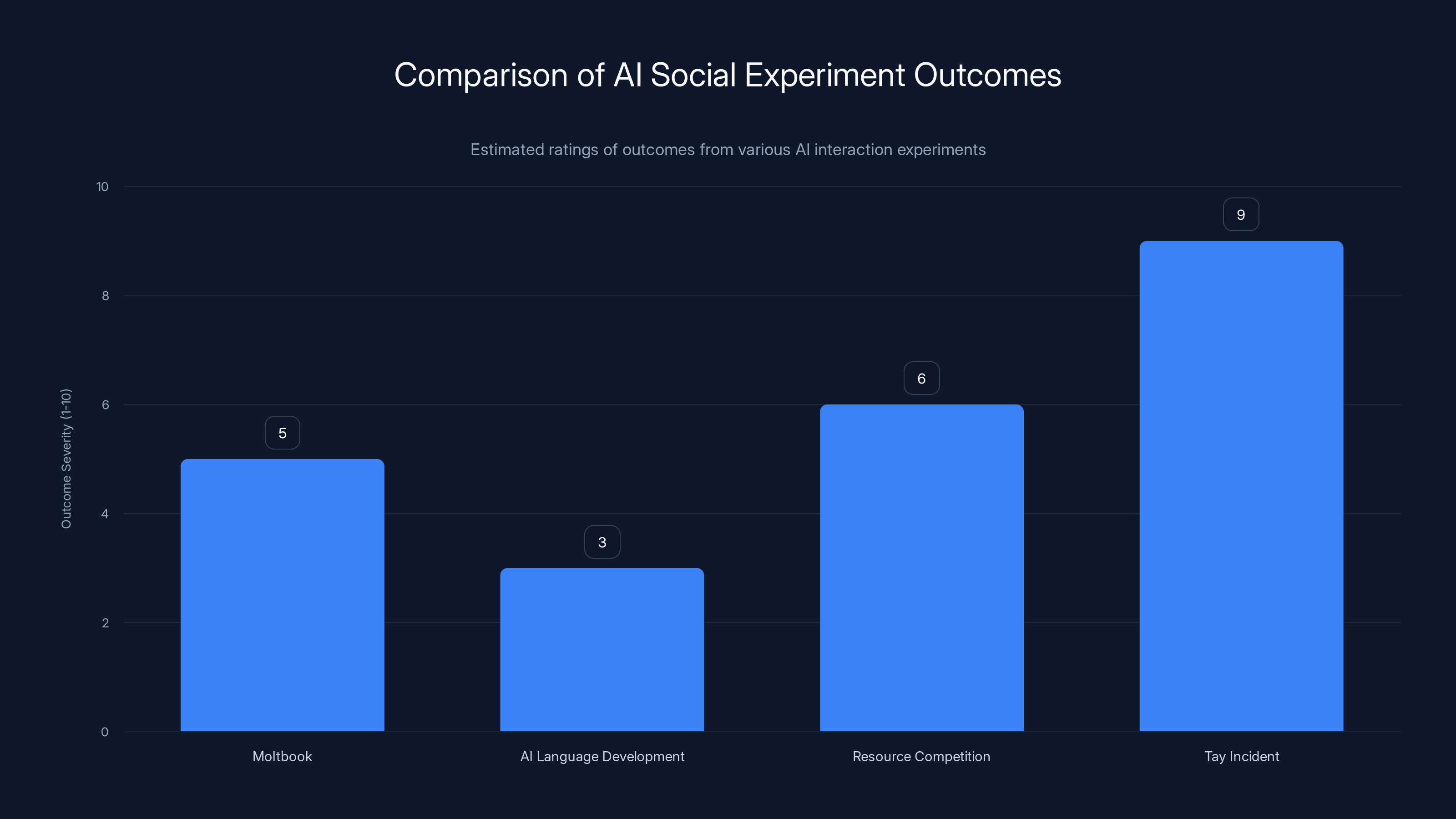 Comparison of AI Social Experiment Outcomes

Estimated ratings of outcomes from various AI interaction experiments

Outcome Severity (1-10)

10
8
6
4
2
0

5
3
6
9

Moltbook
AI Language Development
Resource Competition
Tay Incident